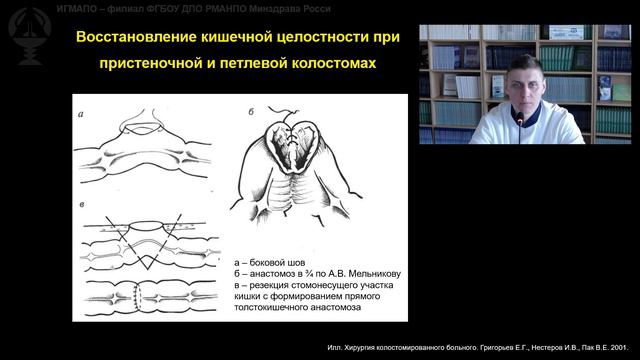 ИГМАПО – филиал ФГБОУ ДПО РМАНПО Минздрава Росси

Восстановление кишечной целостности при пристеночной и петлевой колостомах

а

б

в

а – боковой шов
б – анастомоз в ¾ по А.В. Мельникову
в – резекция стомонесущего участка кишки с формированием прямого толстокишечного анастомоза

Илл. Хирургия колостомированного больного. Григорьев Е.Г., Нестеров И.В., Пак В.Е. 2001.